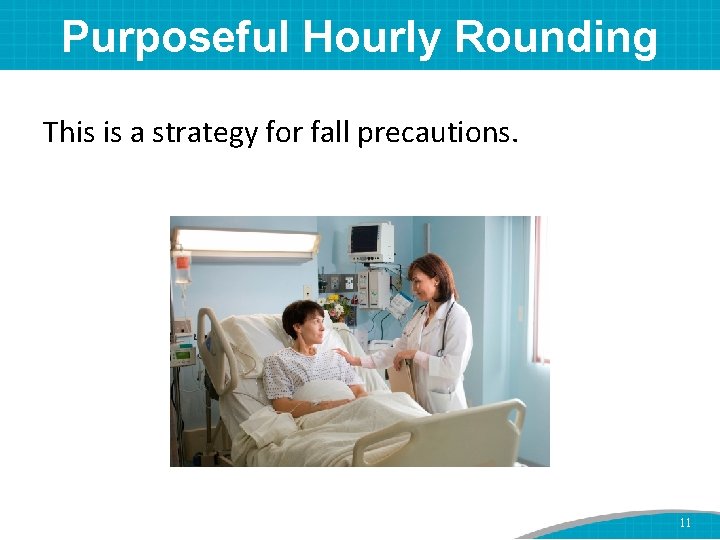 Purposeful Hourly Rounding

This is a strategy for fall precautions.

11